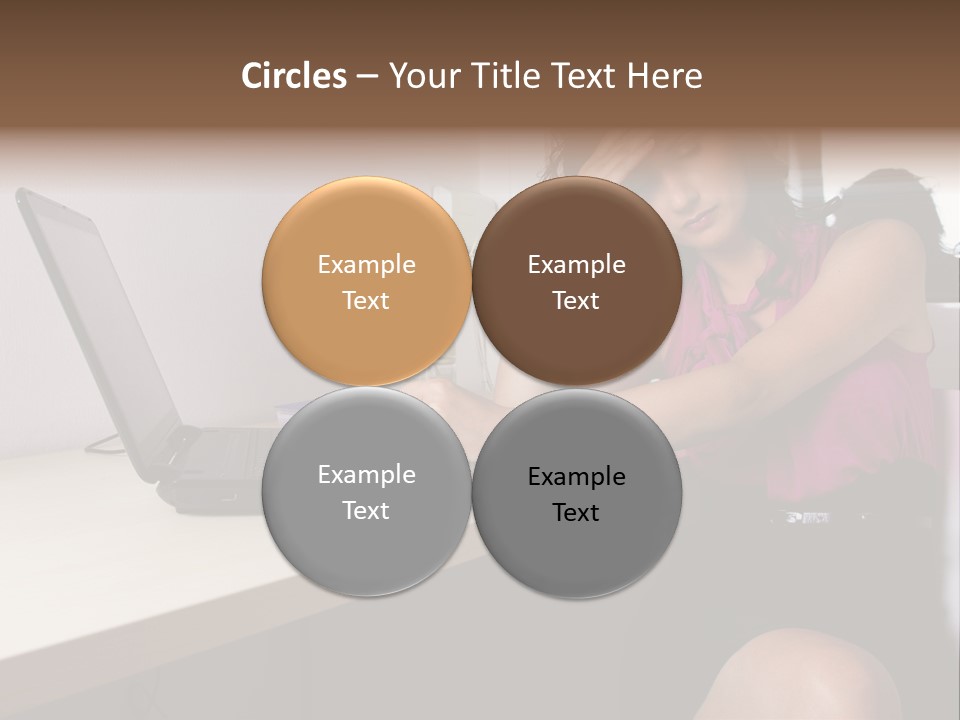 Circles – Your Title Text Here

Example Text

Example Text

Example Text

Example Text